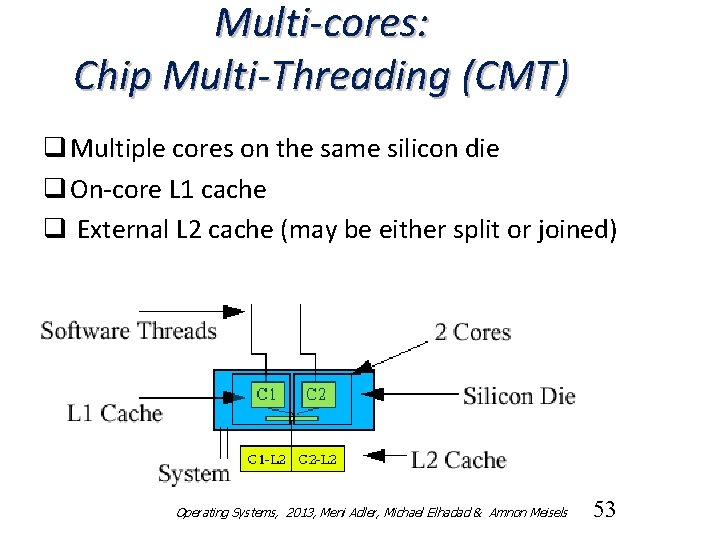 Multi-cores:
Chip Multi-Threading (CMT)

❑ Multiple cores on the same silicon die
❑ On-core L1 cache
❑ External L2 cache (may be either split or joined)

Software Threads
2 Cores
C1
C2
Silicon Die
L1 Cache
C1-L2
C2-L2
L2 Cache
System

Operating Systems, 2013, Meni Adler, Michael Elhadad & Amnon Meisels
53